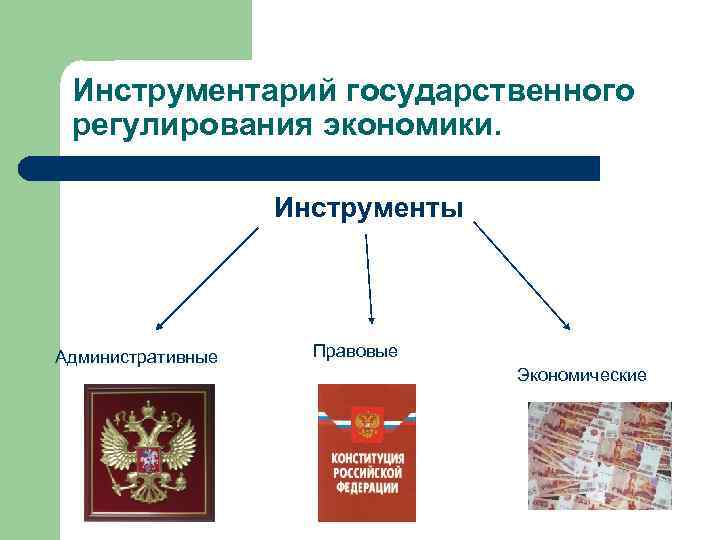 Инструментарий государственного регулирования экономики.

Инструменты

Административные

Правовые

Экономические

КОНСТИТУЦИЯ РОССИЙСКОЙ ФЕДЕРАЦИИ